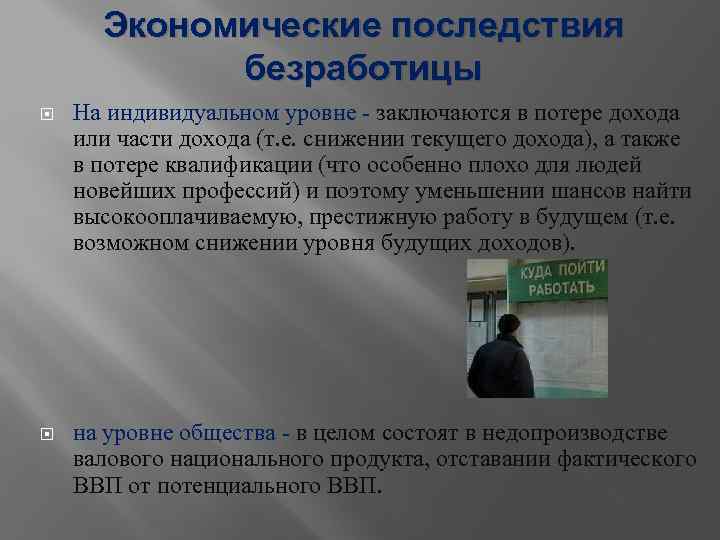 Экономические последствия безработицы

На индивидуальном уровне - заключаются в потере дохода или части дохода (т.е. снижении текущего дохода), а также в потере квалификации (что особенно плохо для людей новейших профессий) и поэтому уменьшении шансов найти высокооплачиваемую, престижную работу в будущем (т.е. возможном снижении уровня будущих доходов).

КУДА ПОЙТИ РАБОТАТЬ

на уровне общества - в целом состоят в недопроизводстве валового национального продукта, отставании фактического ВВП от потенциального ВВП.